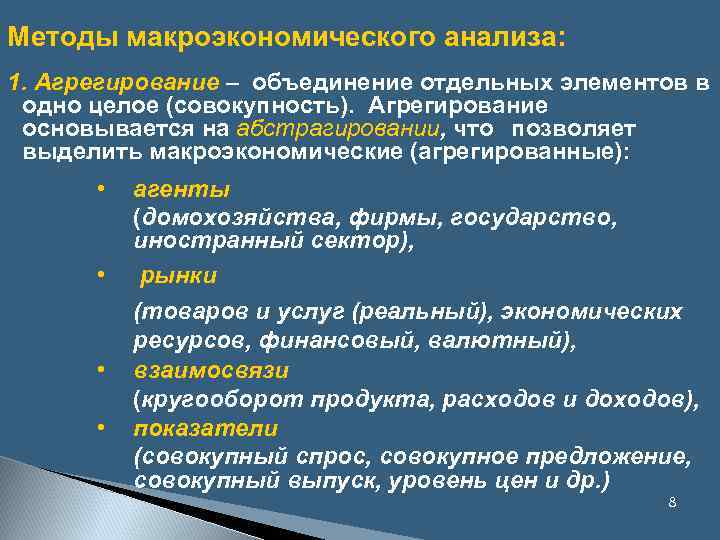 Методы макроэкономического анализа:

1. Агрегирование – объединение отдельных элементов в одно целое (совокупность). Агрегирование основывается на абстрагировании, что позволяет выделить макроэкономические (агрегированные):

• агенты
(домохозяйства, фирмы, государство, иностранный сектор),

• рынки
(товаров и услуг (реальный), экономических ресурсов, финансовый, валютный),

• взаимосвязи
(кругооборот продукта, расходов и доходов),

• показатели
(совокупный спрос, совокупное предложение, совокупный выпуск, уровень цен и др.)

8